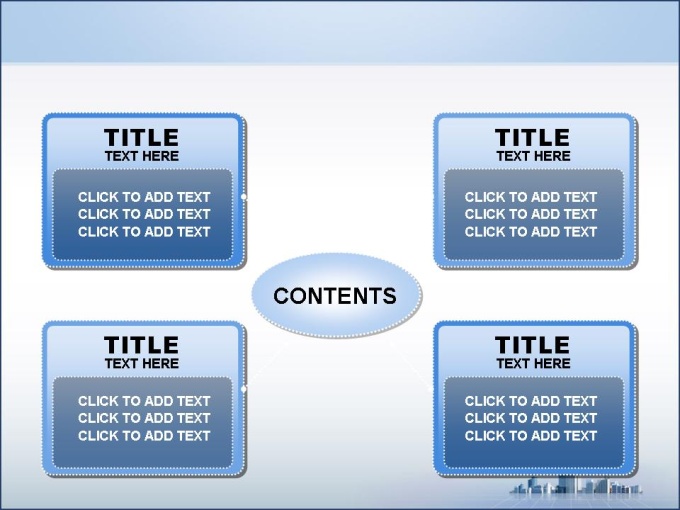 TITLE
TEXT HERE

CLICK TO ADD TEXT
CLICK TO ADD TEXT
CLICK TO ADD TEXT

TITLE
TEXT HERE

CLICK TO ADD TEXT
CLICK TO ADD TEXT
CLICK TO ADD TEXT

CONTENTS

TITLE
TEXT HERE

CLICK TO ADD TEXT
CLICK TO ADD TEXT
CLICK TO ADD TEXT

TITLE
TEXT HERE

CLICK TO ADD TEXT
CLICK TO ADD TEXT
CLICK TO ADD TEXT